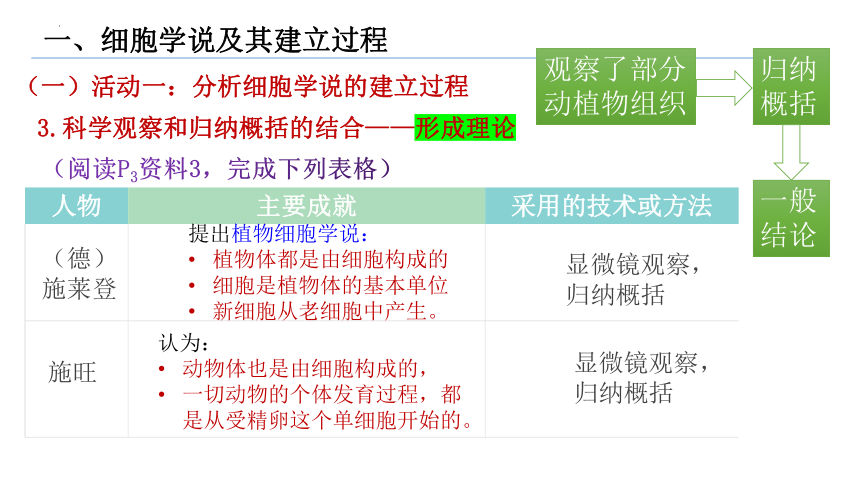 一、细胞学说及其建立过程

（一）活动一：分析细胞学说的建立过程

3. 科学观察和归纳概括的结合——形成理论

（阅读$P_3$资料3，完成下列表格）

观察了部分动植物组织

归纳概括

一般结论

| 人物 | 主要成就 | 采用的技术或方法 |
|---|---|---|
| （德）施莱登 | 提出植物细胞学说：<br>• 植物体都是由细胞构成的<br>• 细胞是植物体的基本单位<br>• 新细胞从老细胞中产生。 | 显微镜观察，归纳概括 |
| 施旺 | 认为：<br>• 动物体也是由细胞构成的，<br>• 一切动物的个体发育过程，都是从受精卵这个单细胞开始的。 | 显微镜观察，归纳概括 |